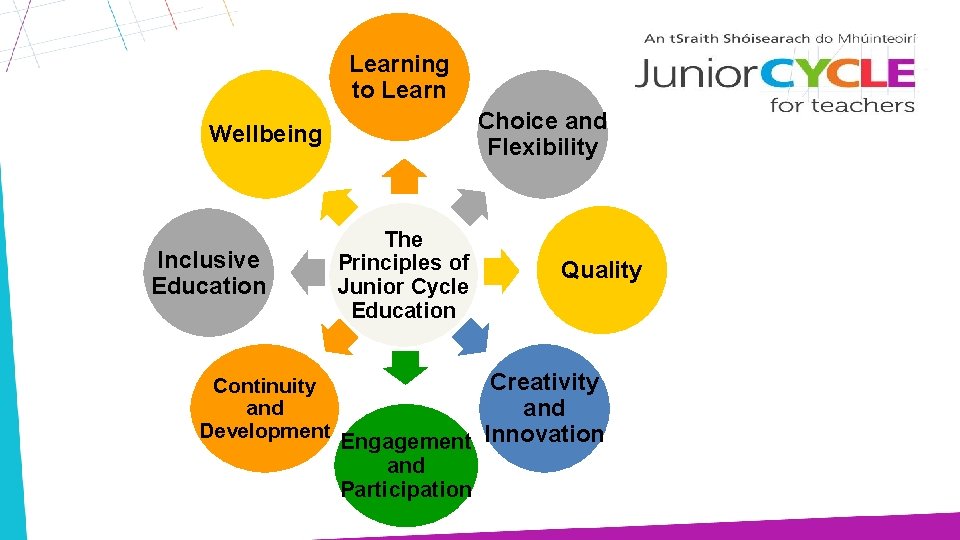 An tSraith Shóisearach do Mhúinteoirí
JuniorCYCLE
for teachers

The Principles of Junior Cycle Education

Learning to Learn

Choice and Flexibility

Quality

Creativity and Innovation

Engagement and Participation

Continuity and Development

Inclusive Education

Wellbeing